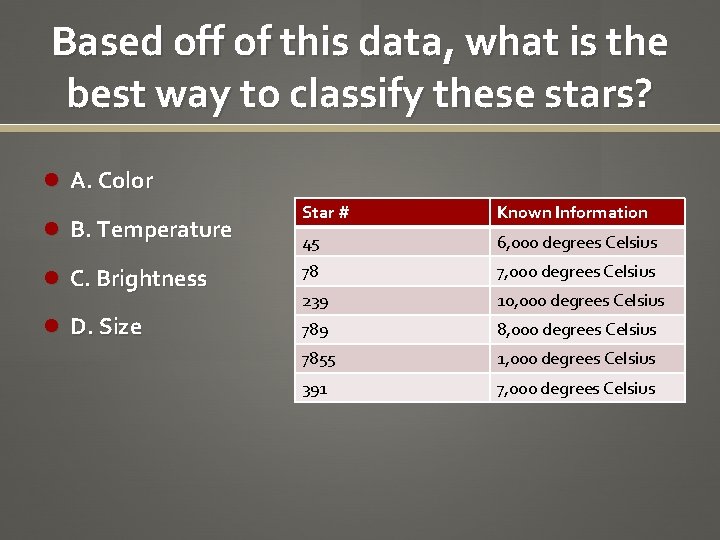 Based off of this data, what is the best way to classify these stars?

A. Color
B. Temperature
C. Brightness
D. Size

| Star # | Known Information |
|---|---|
| 45 | 6,000 degrees Celsius |
| 78 | 7,000 degrees Celsius |
| 239 | 10,000 degrees Celsius |
| 789 | 8,000 degrees Celsius |
| 7855 | 1,000 degrees Celsius |
| 391 | 7,000 degrees Celsius |